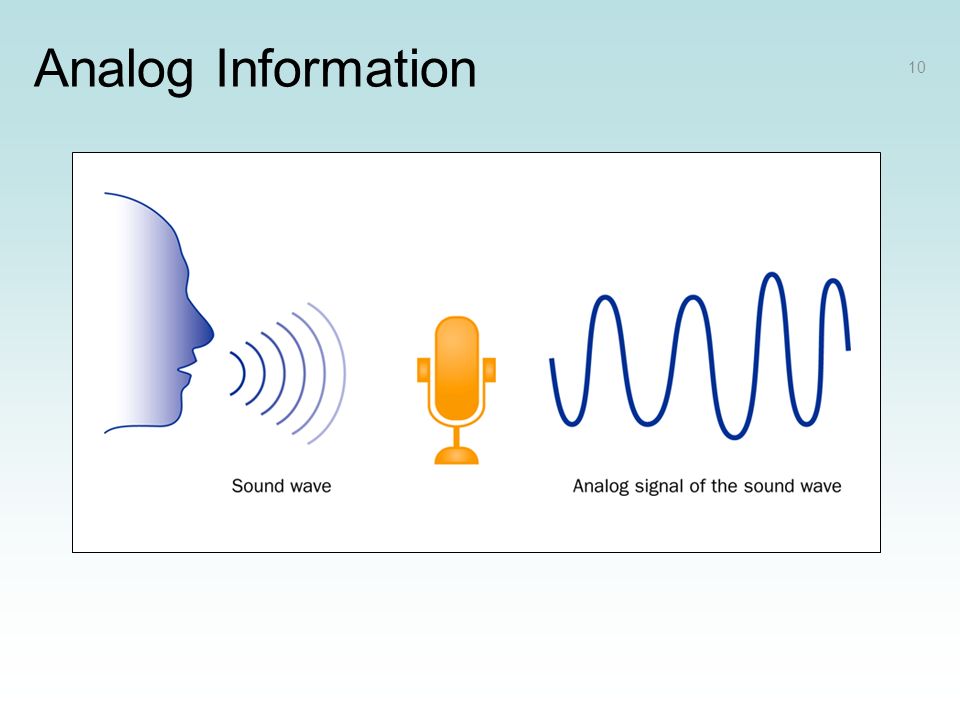 Analog Information

10

Sound wave

Analog signal of the sound wave